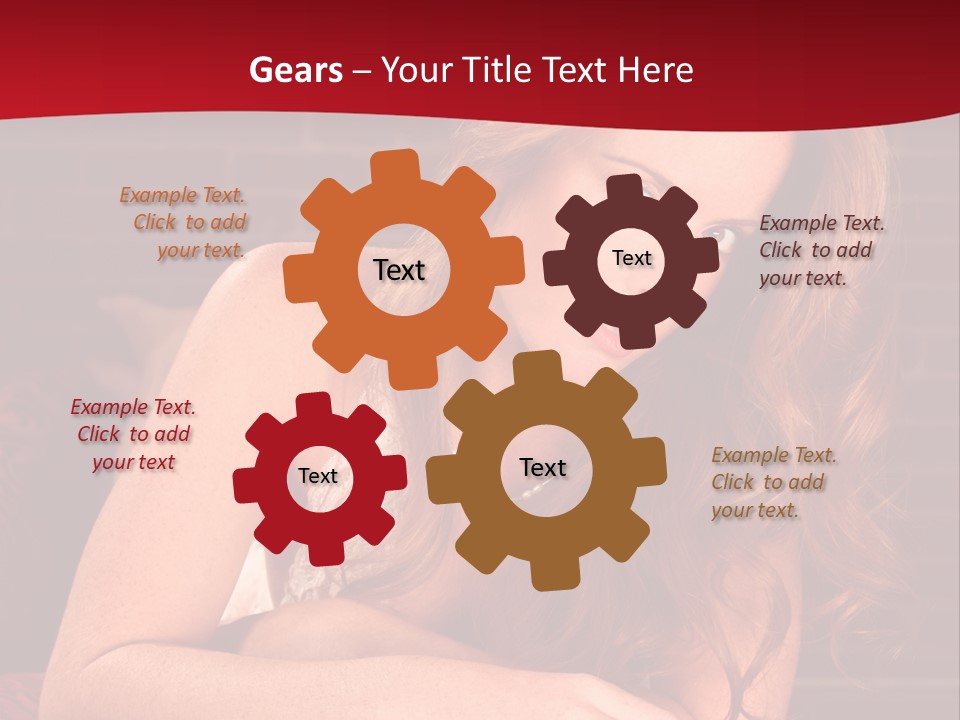 Gears – Your Title Text Here

Example Text. Click to add your text.

Text

Text

Example Text. Click to add your text.

Example Text. Click to add your text

Text

Text

Example Text. Click to add your text.